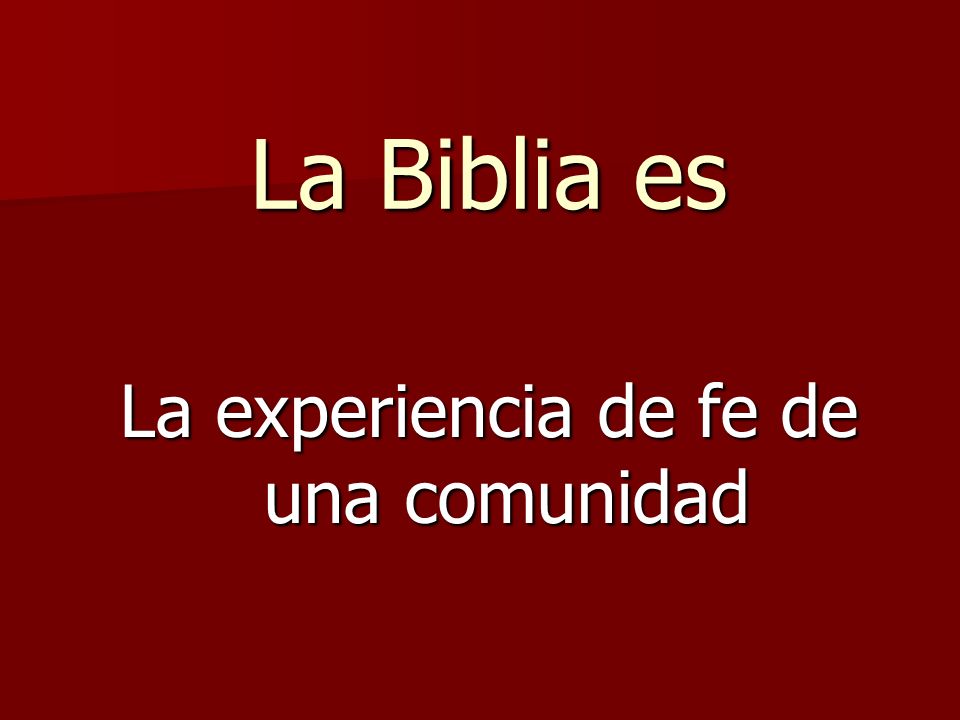 La Biblia es

La experiencia de fe de una comunidad